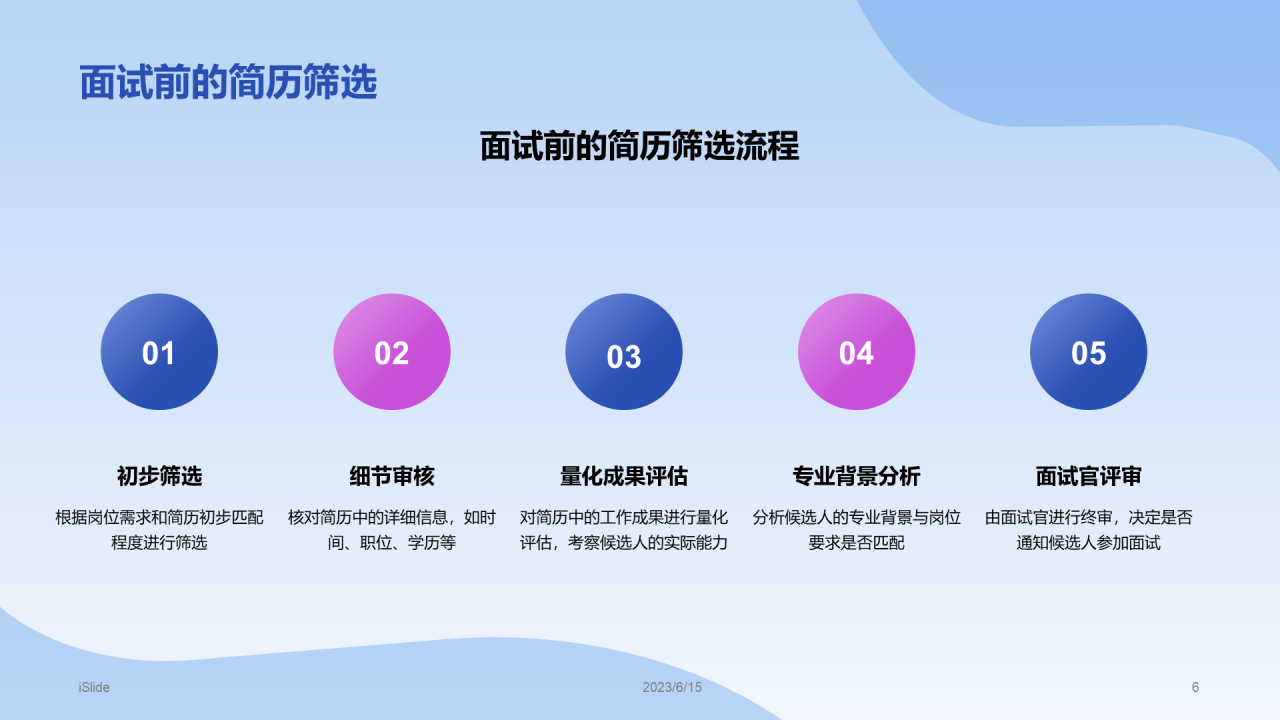 面试前的简历筛选

面试前的简历筛选流程

01

初步筛选

根据岗位需求和简历初步匹配程度进行筛选

02

细节审核

核对简历中的详细信息，如时间、职位、学历等

03

量化成果评估

对简历中的工作成果进行量化评估，考察候选人的实际能力

04

专业背景分析

分析候选人的专业背景与岗位要求是否匹配

05

面试官评审

由面试官进行终审，决定是否通知候选人参加面试

iSlide

2023/6/15

6